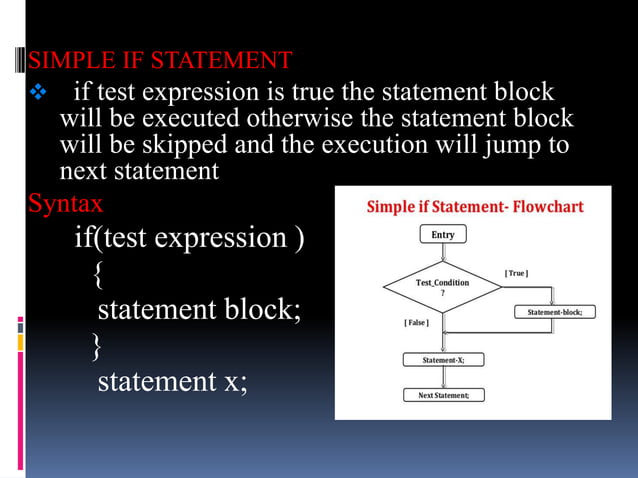 SIMPLE IF STATEMENT

❖ if test expression is true the statement block will be executed otherwise the statement block will be skipped and the execution will jump to next statement

Syntax

if(test expression )
{
statement block;
}
statement x;

Simple if Statement- Flowchart

Entry

Test_Condition ?

[ True ]

Statement-block;

[ False ]

Statement-X;

Next Statement;